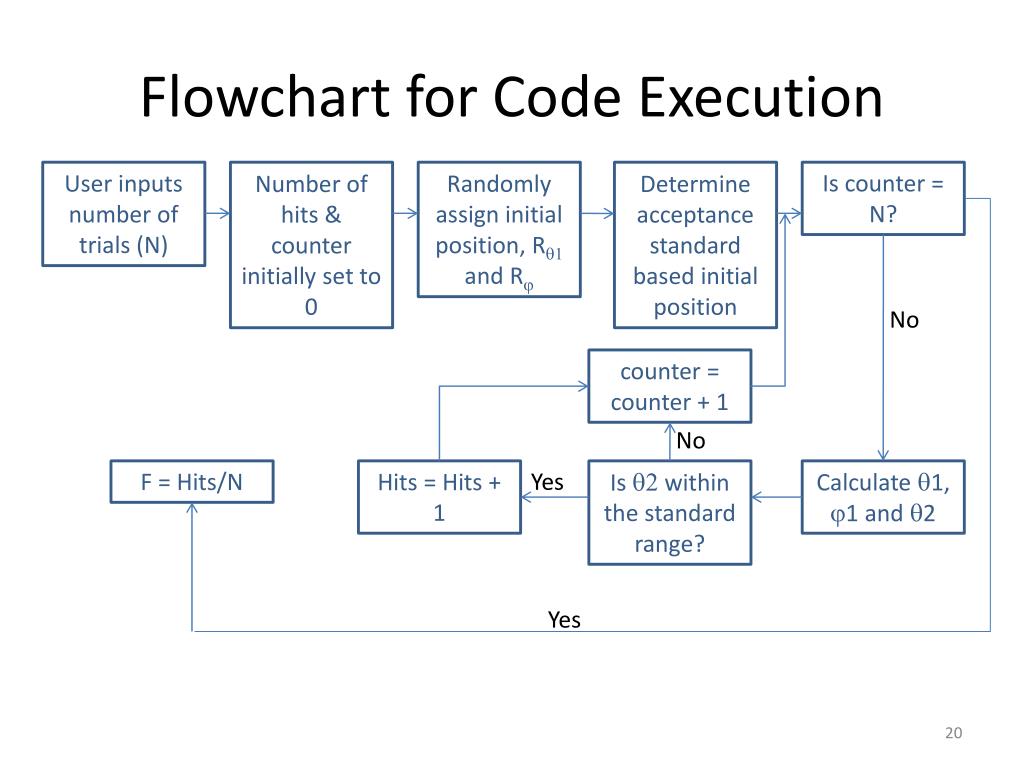 Flowchart for Code Execution

User inputs number of trials (N)

Number of hits & counter initially set to 0

Randomly assign initial position, $R_{\theta 1}$ and $R_{\varphi}$

Determine acceptance standard based initial position

Is counter = N?

No

counter = counter + 1

No

F = Hits/N

Hits = Hits + 1

Yes

Is $\theta 2$ within the standard range?

Calculate $\theta 1$, $\varphi 1$ and $\theta 2$

Yes

20